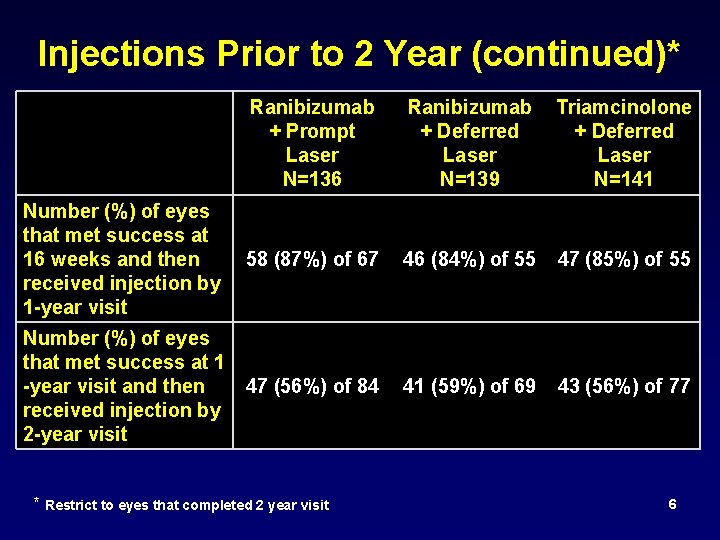 Injections Prior to 2 Year (continued)*

| | Ranibizumab + Prompt Laser N=136 | Ranibizumab + Deferred Laser N=139 | Triamcinolone + Deferred Laser N=141 |
|---|---|---|---|
| Number (%) of eyes that met success at 16 weeks and then received injection by 1-year visit | 58 (87%) of 67 | 46 (84%) of 55 | 47 (85%) of 55 |
| Number (%) of eyes that met success at 1 -year visit and then received injection by 2-year visit | 47 (56%) of 84 | 41 (59%) of 69 | 43 (56%) of 77 |

* Restrict to eyes that completed 2 year visit

6